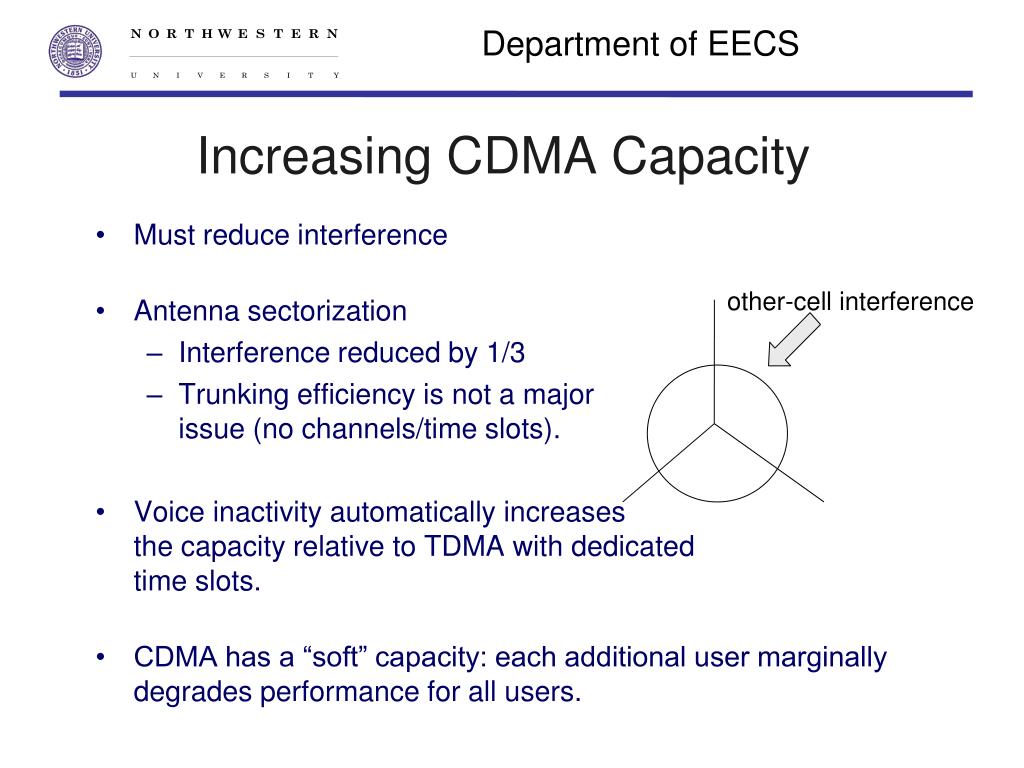 NORTHWESTERN UNIVERSITY

Department of EECS

Increasing CDMA Capacity

• Must reduce interference

• Antenna sectorization
– Interference reduced by 1/3
– Trunking efficiency is not a major issue (no channels/time slots).

other-cell interference

• Voice inactivity automatically increases the capacity relative to TDMA with dedicated time slots.

• CDMA has a “soft” capacity: each additional user marginally degrades performance for all users.